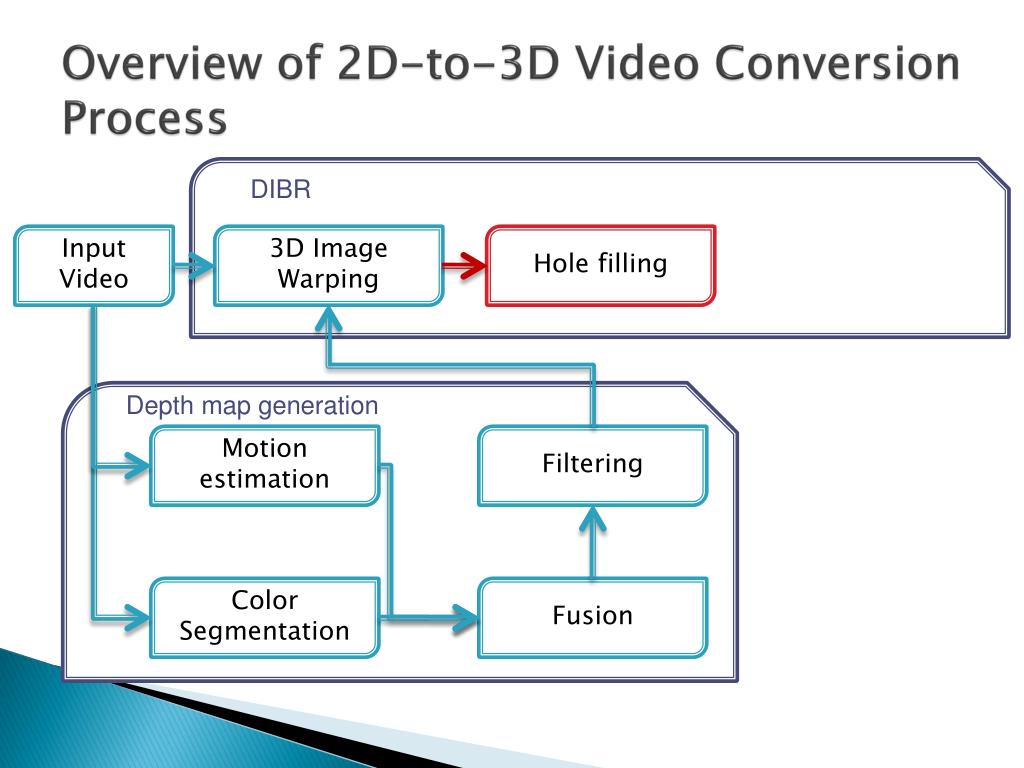 Overview of 2D-to-3D Video Conversion Process

DIBR

Input Video

3D Image Warping

Hole filling

Depth map generation

Motion estimation

Filtering

Color Segmentation

Fusion